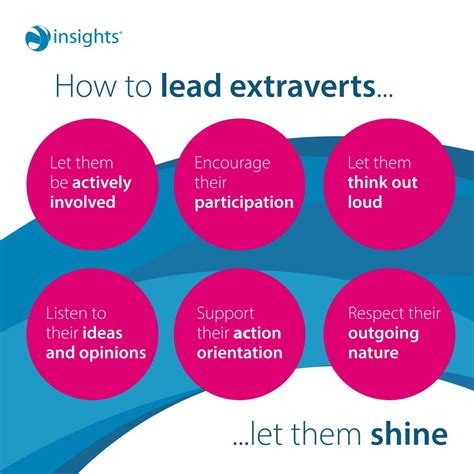 insights®

How to lead extraverts...

Let them be actively involved

Encourage their participation

Let them think out loud

Listen to their ideas and opinions

Support their action orientation

Respect their outgoing nature

...let them shine